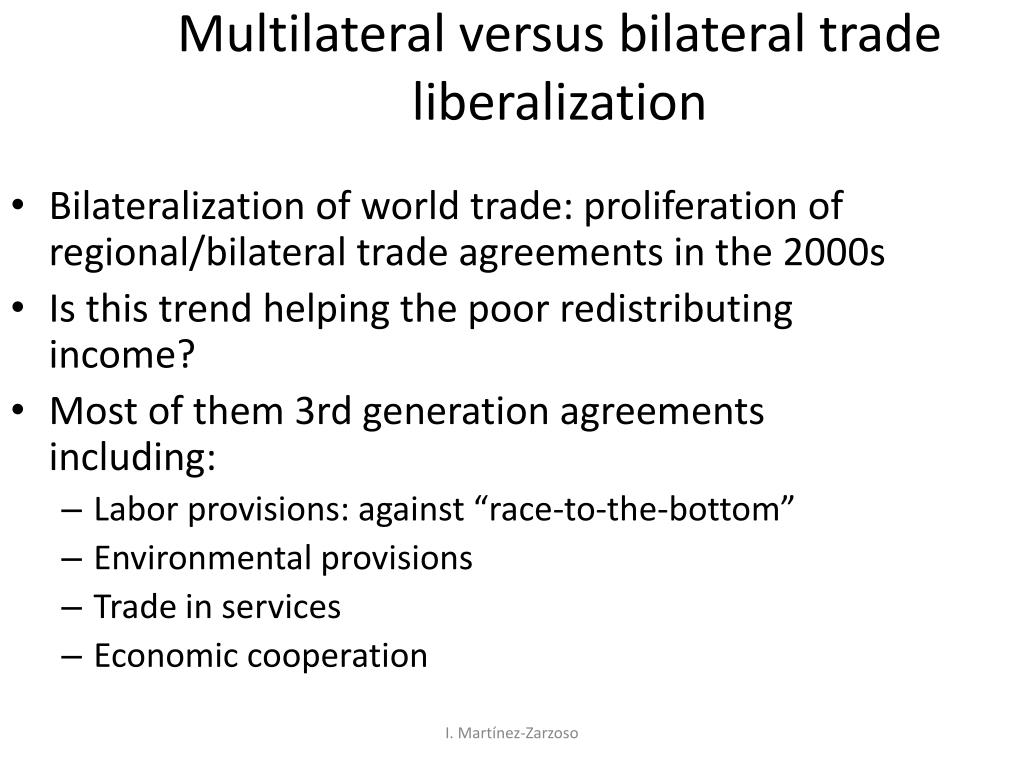 Multilateral versus bilateral trade liberalization

• Bilateralization of world trade: proliferation of regional/bilateral trade agreements in the 2000s
• Is this trend helping the poor redistributing income?
• Most of them 3rd generation agreements including:
  – Labor provisions: against “race-to-the-bottom”
  – Environmental provisions
  – Trade in services
  – Economic cooperation

I. Martínez-Zarzoso